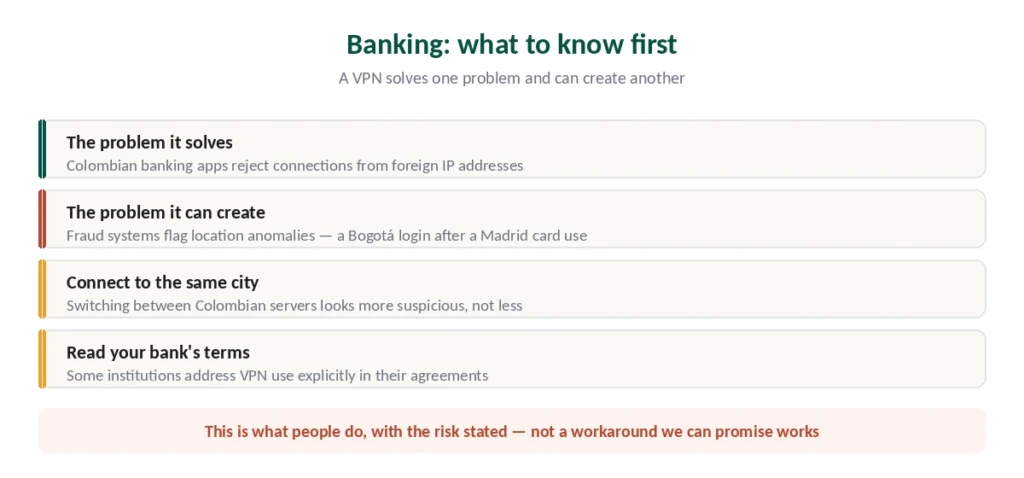 Banking: what to know first

A VPN solves one problem and can create another

The problem it solves
Colombian banking apps reject connections from foreign IP addresses

The problem it can create
Fraud systems flag location anomalies — a Bogotá login after a Madrid card use

Connect to the same city
Switching between Colombian servers looks more suspicious, not less

Read your bank's terms
Some institutions address VPN use explicitly in their agreements

This is what people do, with the risk stated — not a workaround we can promise works